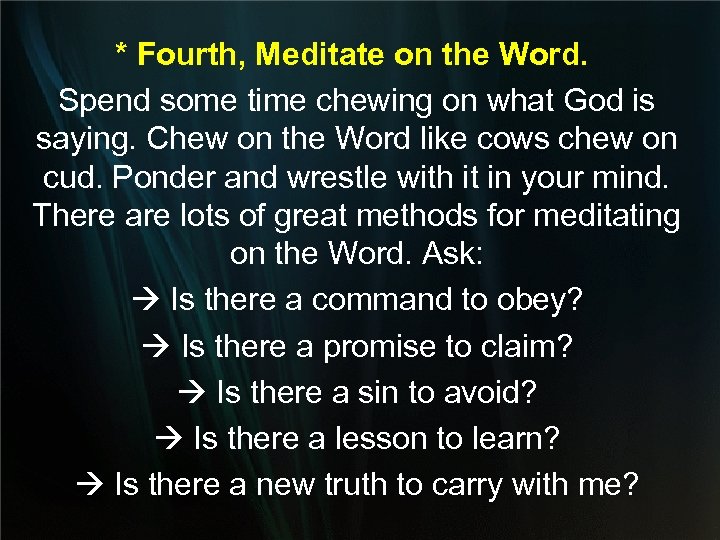 * Fourth, Meditate on the Word.

Spend some time chewing on what God is saying. Chew on the Word like cows chew on cud. Ponder and wrestle with it in your mind. There are lots of great methods for meditating on the Word. Ask:

→ Is there a command to obey?

→ Is there a promise to claim?

→ Is there a sin to avoid?

→ Is there a lesson to learn?

→ Is there a new truth to carry with me?